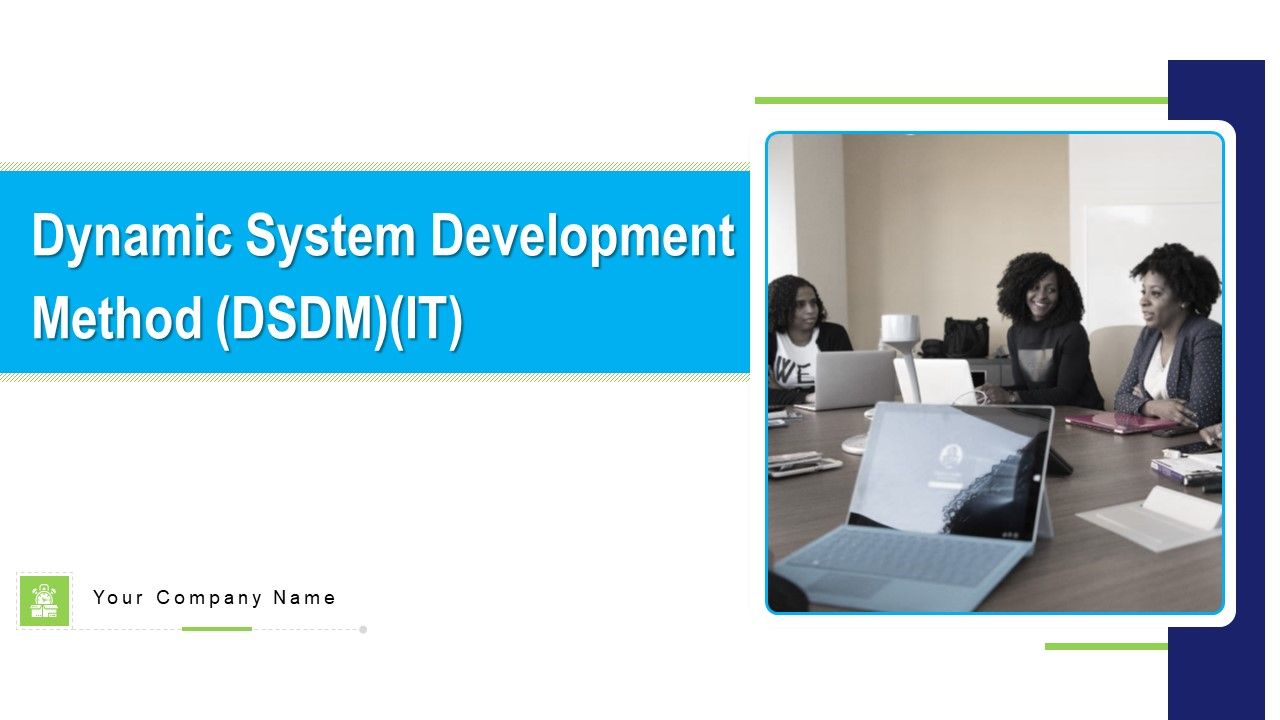 Dynamic System Development Method (DSDM)(IT)

Your Company Name